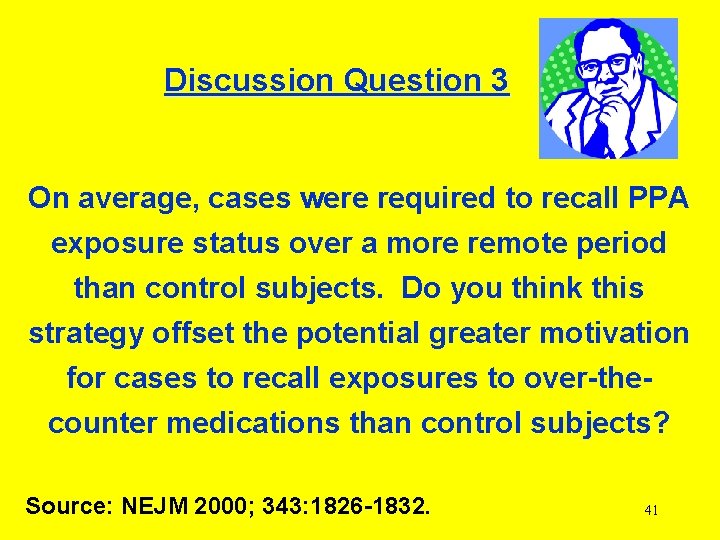 Discussion Question 3

On average, cases were required to recall PPA exposure status over a more remote period than control subjects. Do you think this strategy offset the potential greater motivation for cases to recall exposures to over-the-counter medications than control subjects?

Source: NEJM 2000; 343:1826-1832.

41